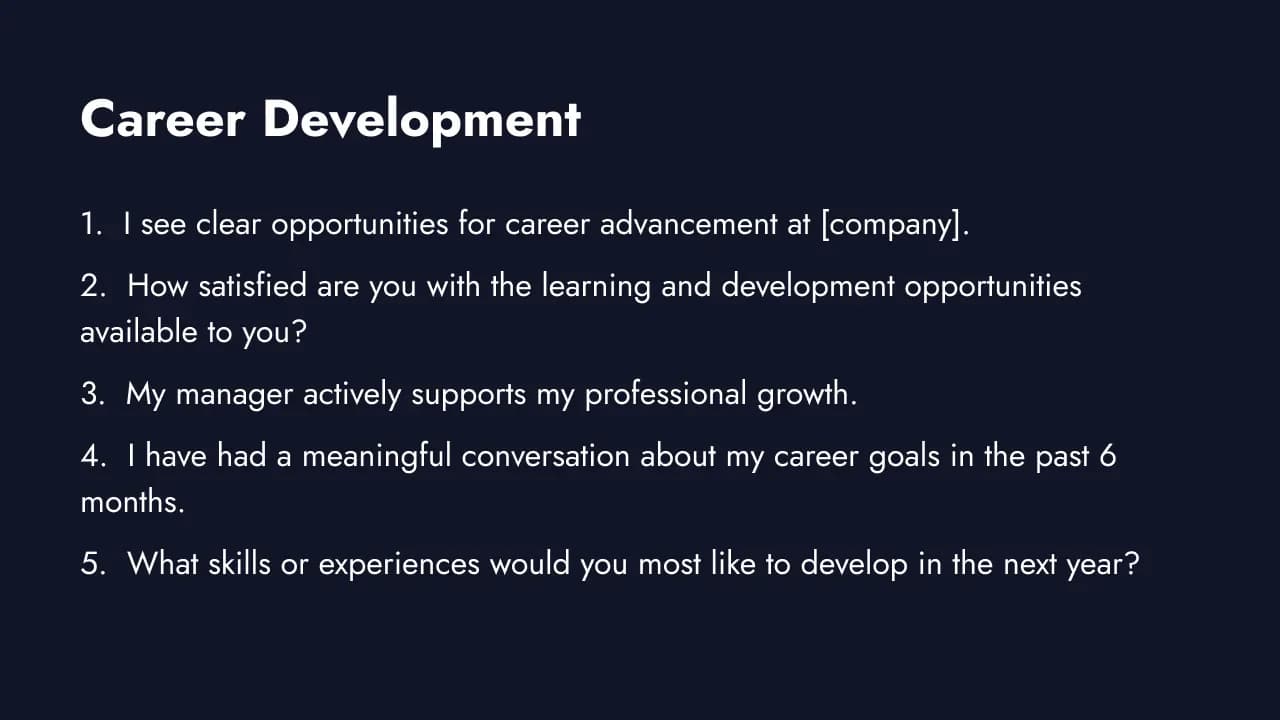 Career Development

1. I see clear opportunities for career advancement at [company].

2. How satisfied are you with the learning and development opportunities available to you?

3. My manager actively supports my professional growth.

4. I have had a meaningful conversation about my career goals in the past 6 months.

5. What skills or experiences would you most like to develop in the next year?